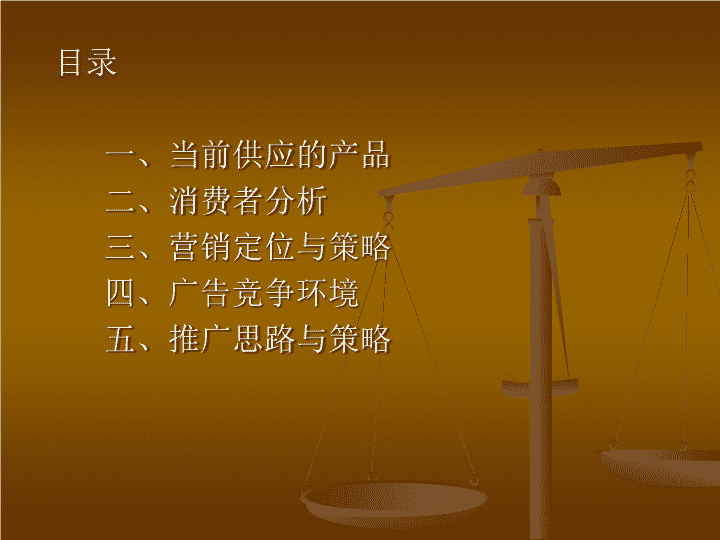 目录

一、当前供应的产品
二、消费者分析
三、营销定位与策略
四、广告竞争环境
五、推广思路与策略